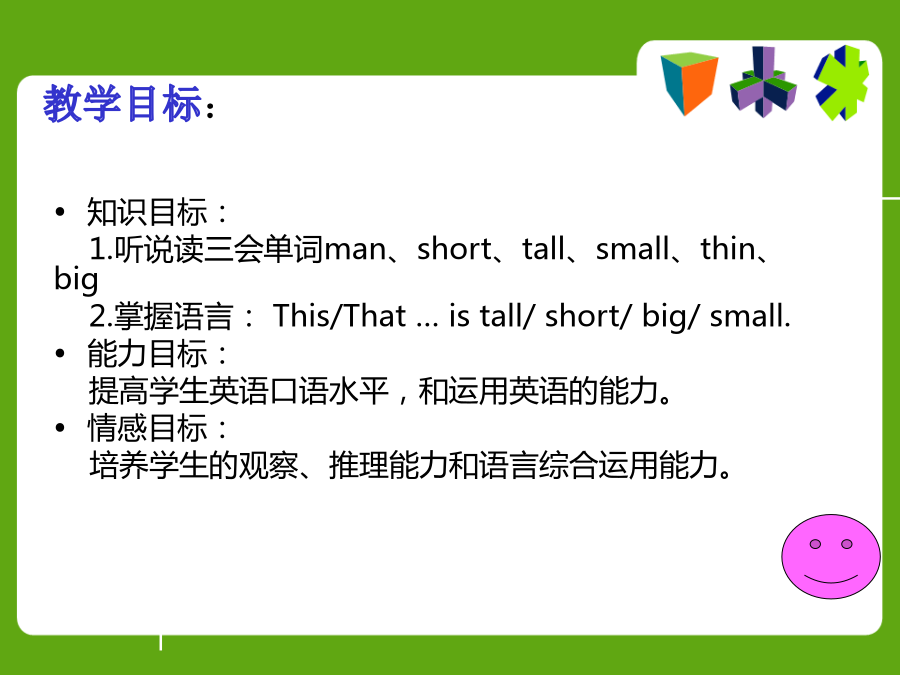 教学目标：

• 知识目标：
1.听说读三会单词man、short、tall、small、thin、big
2.掌握语言： This/That … is tall/ short/ big/ small.
• 能力目标：
提高学生英语口语水平，和运用英语的能力。
• 情感目标：
培养学生的观察、推理能力和语言综合运用能力。